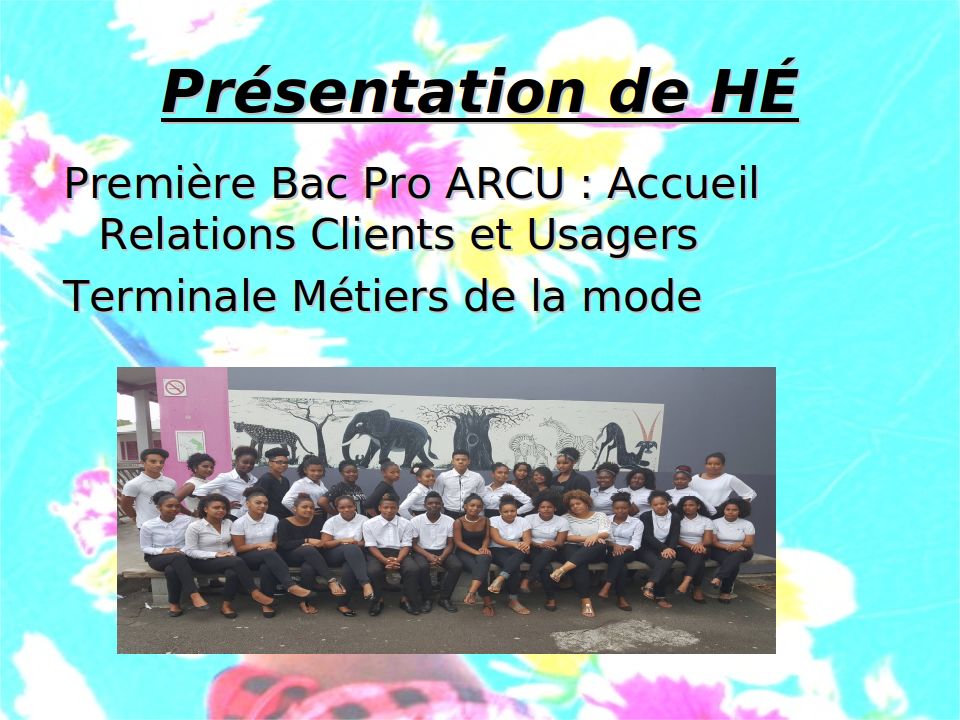 Présentation de HÉ

Première Bac Pro ARCU : Accueil Relations Clients et Usagers

Terminale Métiers de la mode